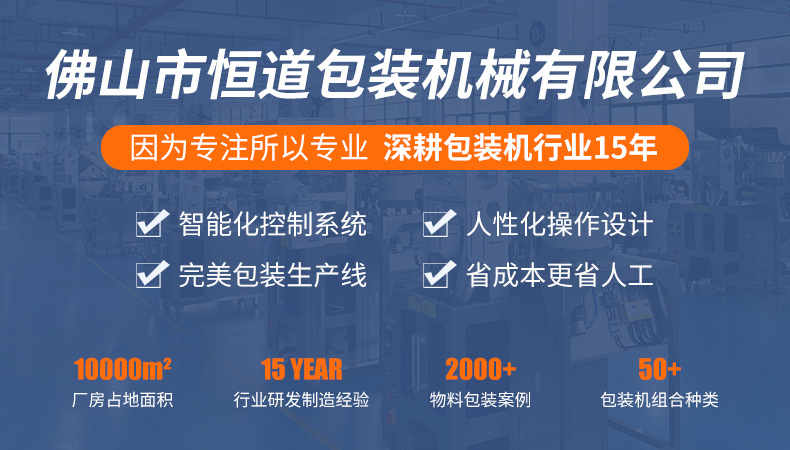 佛山市恒道包装机械有限公司

因为专注所以专业 深耕包装机行业15年

智能化控制系统

人性化操作设计

完美包装生产线

省成本更省人工

10000m²
厂房占地面积

15 YEAR
行业研发制造经验

2000+
物料包装案例

50+
包装机组合种类